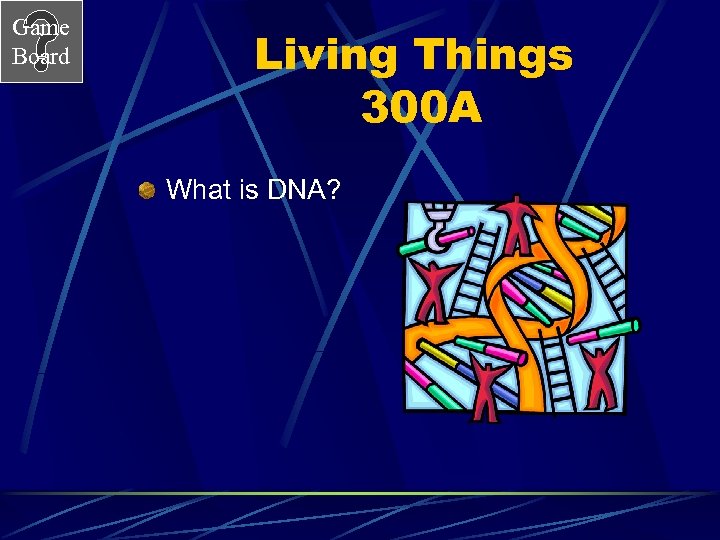 Game Board

Living Things 300A

What is DNA?